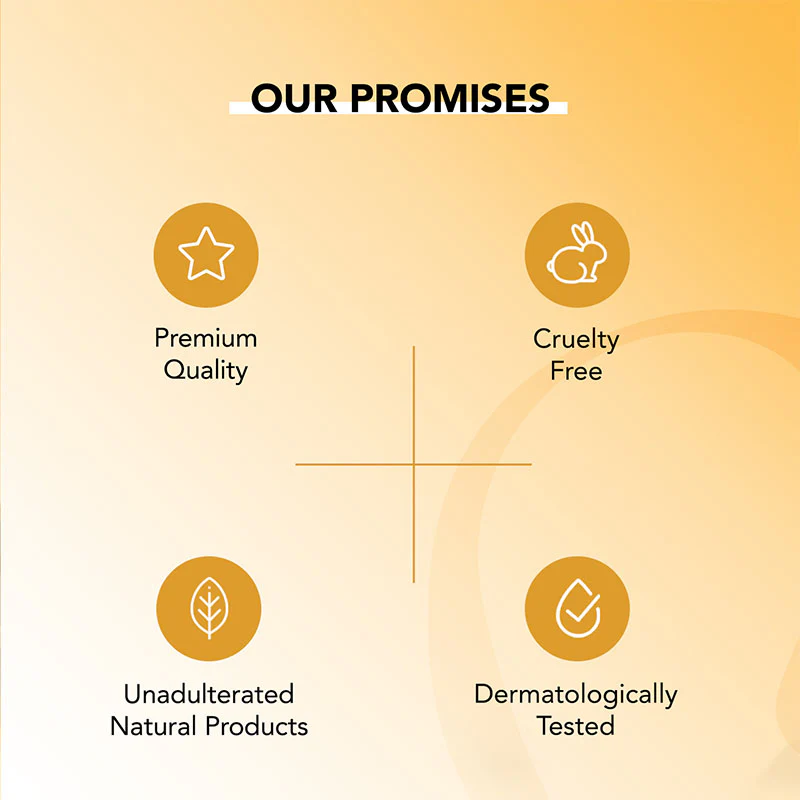 OUR PROMISES

Premium Quality

Cruelty Free

Unadulterated Natural Products

Dermatologically Tested